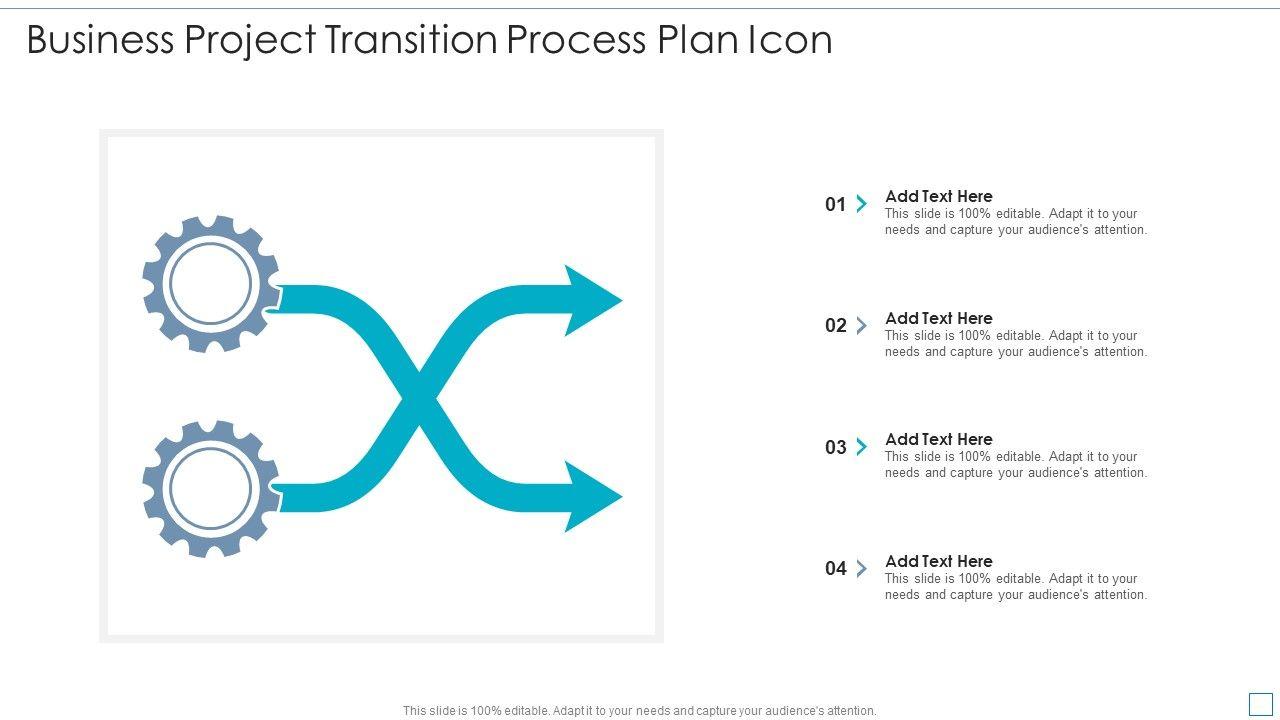 Business Project Transition Process Plan Icon

01 Add Text Here
This slide is 100% editable. Adapt it to your needs and capture your audience's attention.

02 Add Text Here
This slide is 100% editable. Adapt it to your needs and capture your audience's attention.

03 Add Text Here
This slide is 100% editable. Adapt it to your needs and capture your audience's attention.

04 Add Text Here
This slide is 100% editable. Adapt it to your needs and capture your audience's attention.

This slide is 100% editable. Adapt it to your needs and capture your audience's attention.